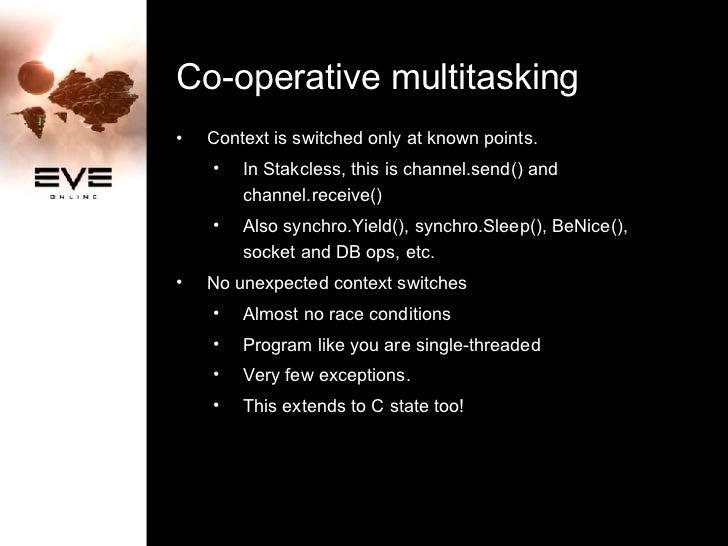 EVE
ONLINE

Co-operative multitasking

• Context is switched only at known points.
  • In Stakcless, this is channel.send() and channel.receive()
  • Also synchro.Yield(), synchro.Sleep(), BeNice(), socket and DB ops, etc.
• No unexpected context switches
  • Almost no race conditions
  • Program like you are single-threaded
  • Very few exceptions.
  • This extends to C state too!